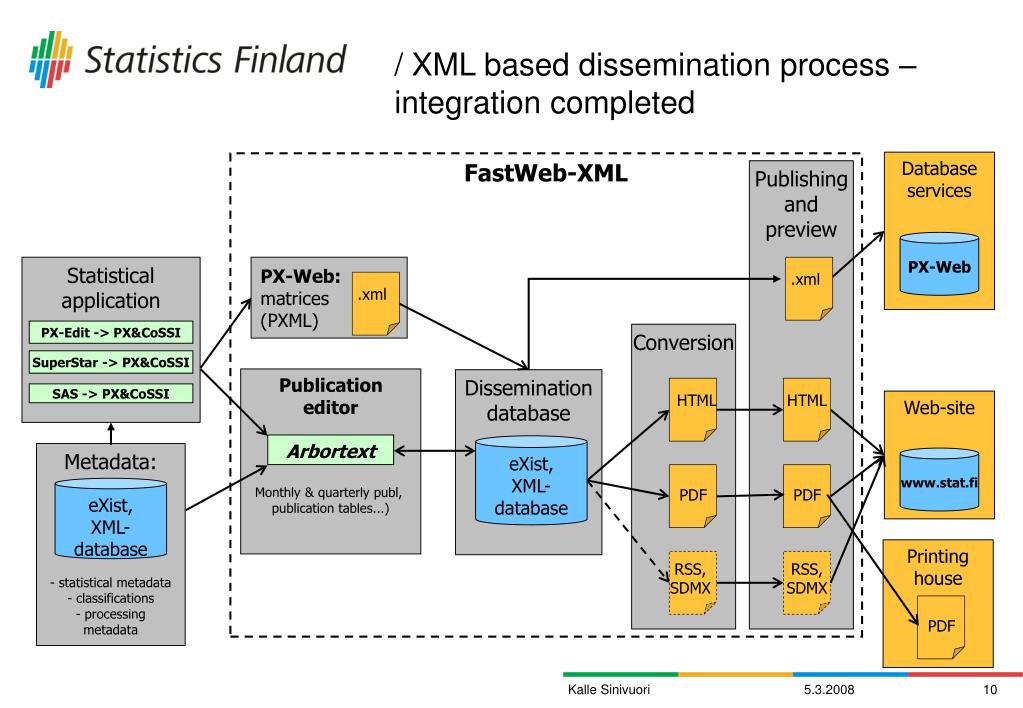 Statistics Finland

/ XML based dissemination process – integration completed

FastWeb-XML

Statistical application

PX-Edit -> PX&CoSSI

SuperStar -> PX&CoSSI

SAS -> PX&CoSSI

Metadata:

eXist, XML-database

- statistical metadata
- classifications
- processing metadata

PX-Web: matrices (PXML)

.xml

Publication editor

Arbortext

Monthly & quarterly publ, publication tables...)

Dissemination database

eXist, XML-database

Conversion

HTML

PDF

RSS, SDMX

Publishing and preview

.xml

HTML

PDF

RSS, SDMX

Database services

PX-Web

Web-site

www.stat.fi

Printing house

PDF

Kalle Sinivuori 5.3.2008 10